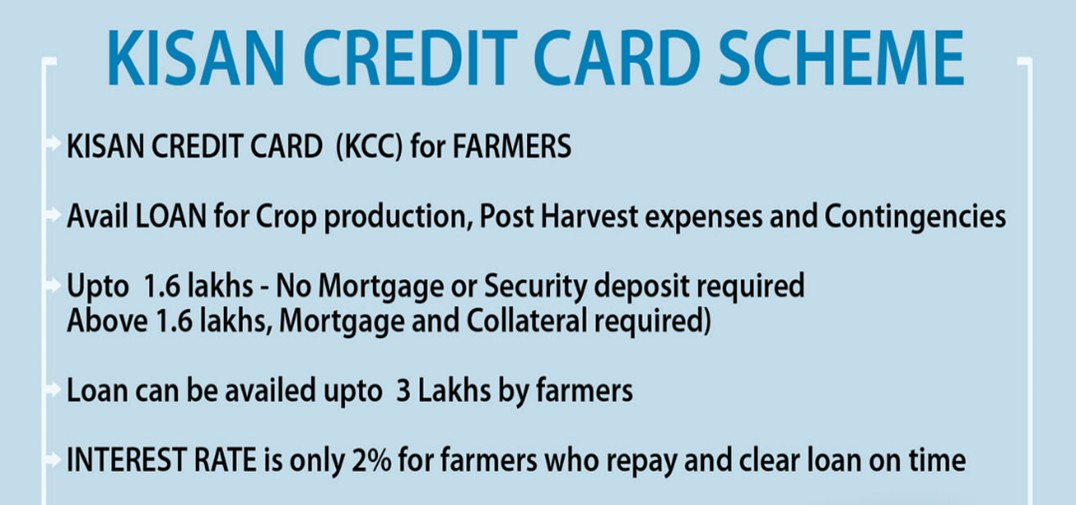 KISAN CREDIT CARD SCHEME

KISAN CREDIT CARD (KCC) for FARMERS

Avail LOAN for Crop production, Post Harvest expenses and Contingencies

Upto 1.6 lakhs - No Mortgage or Security deposit required
Above 1.6 lakhs, Mortgage and Collateral required)

Loan can be availed upto 3 Lakhs by farmers

INTEREST RATE is only 2% for farmers who repay and clear loan on time